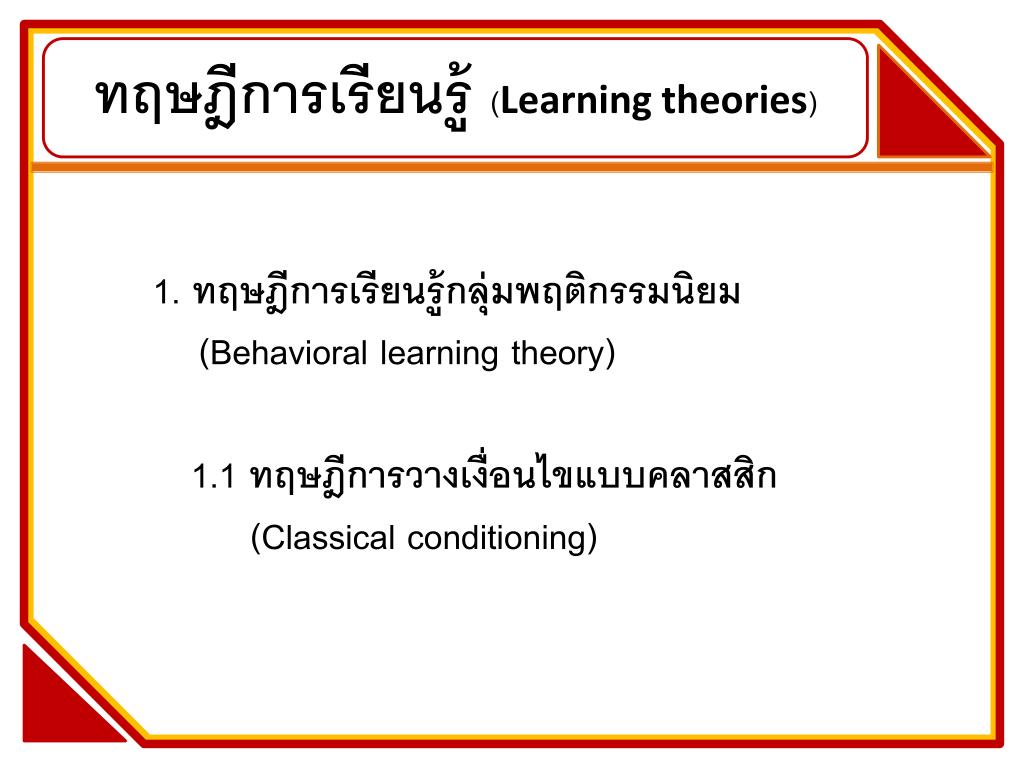 ทฤษฎีการเรียนรู้ (Learning theories)

1. ทฤษฎีการเรียนรู้กลุ่มพฤติกรรมนิยม
(Behavioral learning theory)

1.1 ทฤษฎีการวางเงื่อนไขแบบคลาสสิก
(Classical conditioning)